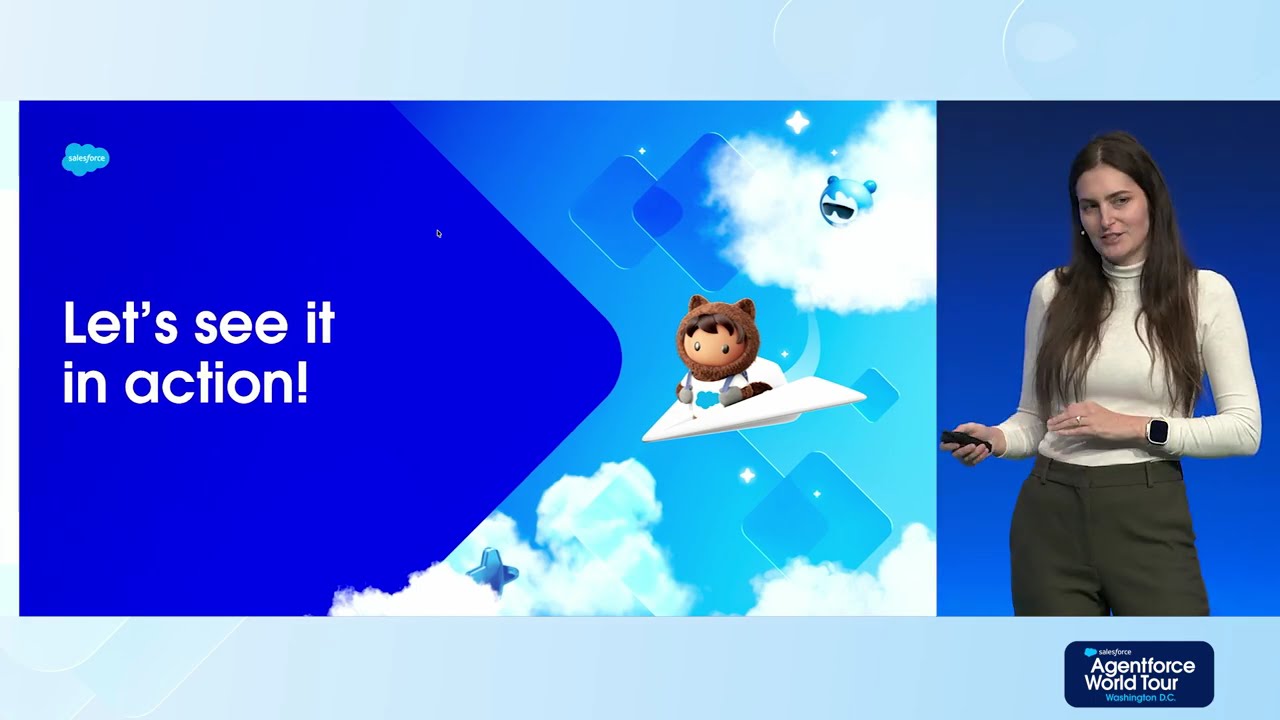 salesforce

Let's see it in action!

salesforce
Agentforce World Tour
Washington D.C.